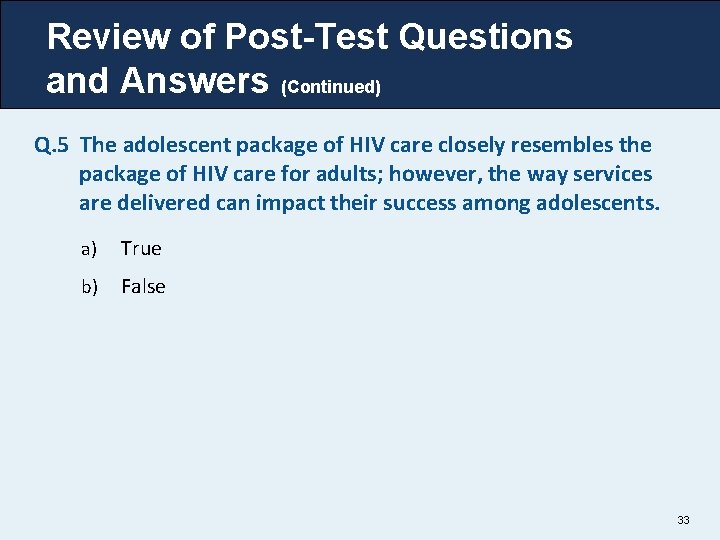 Review of Post-Test Questions and Answers (Continued)

Q.5 The adolescent package of HIV care closely resembles the package of HIV care for adults; however, the way services are delivered can impact their success among adolescents.

a) True

b) False

33